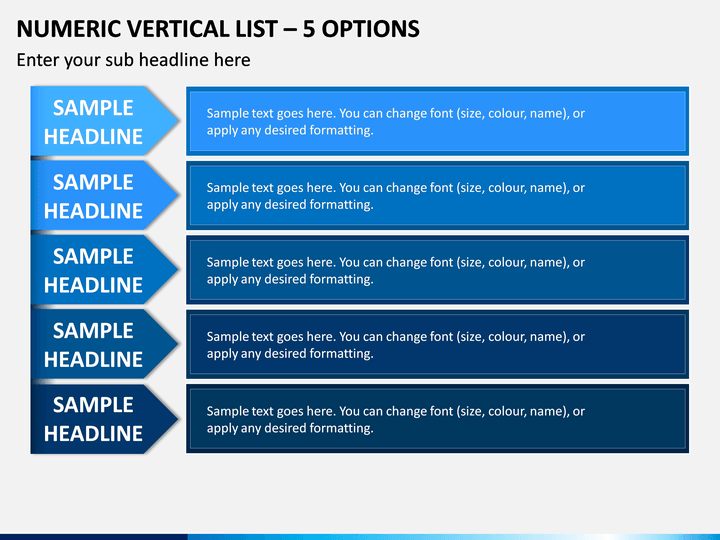 NUMERIC VERTICAL LIST – 5 OPTIONS

Enter your sub headline here

SAMPLE HEADLINE

Sample text goes here. You can change font (size, colour, name), or apply any desired formatting.

SAMPLE HEADLINE

Sample text goes here. You can change font (size, colour, name), or apply any desired formatting.

SAMPLE HEADLINE

Sample text goes here. You can change font (size, colour, name), or apply any desired formatting.

SAMPLE HEADLINE

Sample text goes here. You can change font (size, colour, name), or apply any desired formatting.

SAMPLE HEADLINE

Sample text goes here. You can change font (size, colour, name), or apply any desired formatting.